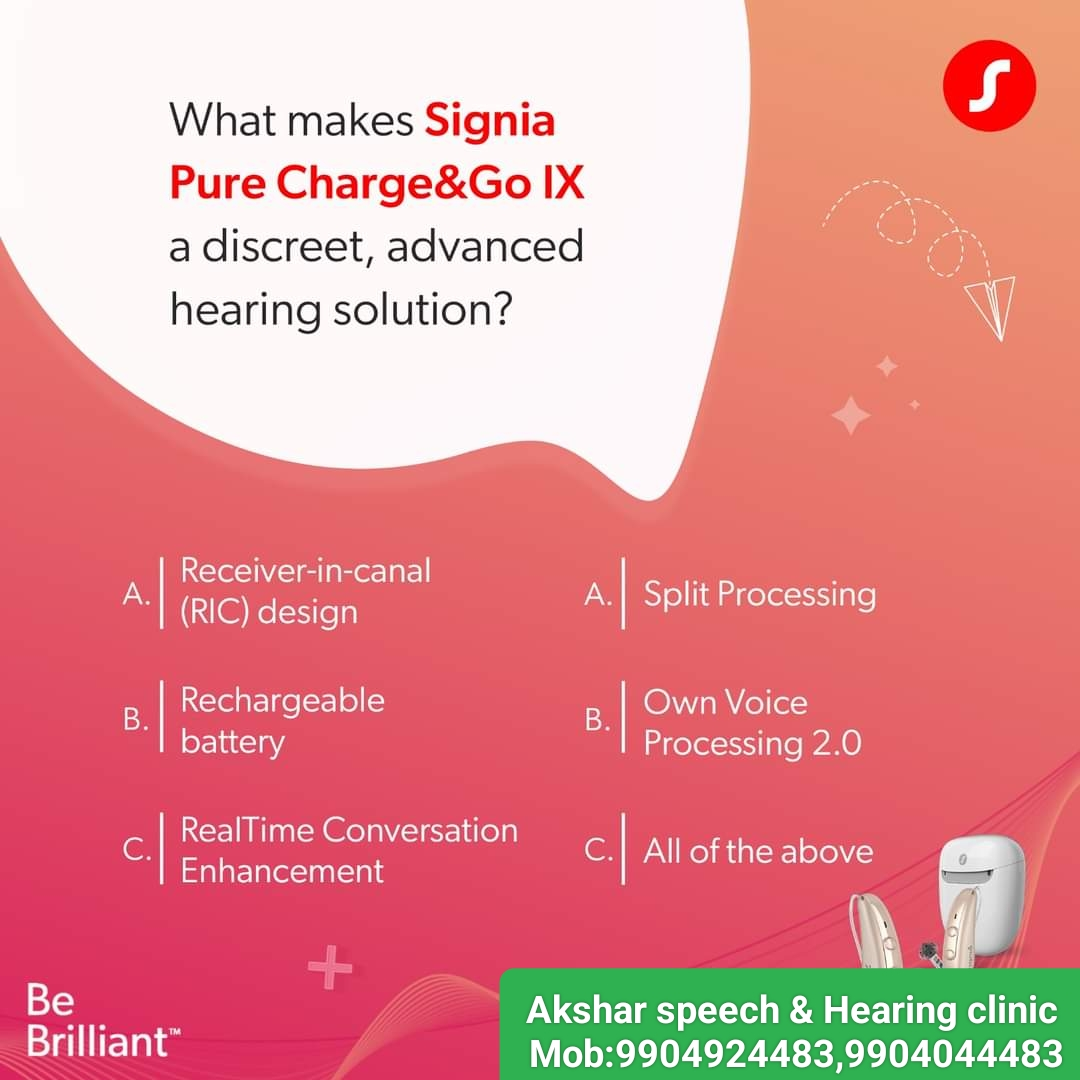 What makes Signia Pure Charge&Go IX a discreet, advanced hearing solution?

A. Receiver-in-canal (RIC) design

B. Rechargeable battery

C. RealTime Conversation Enhancement

A. Split Processing

B. Own Voice Processing 2.0

C. All of the above

Be Brilliant™

Akshar speech & Hearing clinic
Mob:9904924483,9904044483